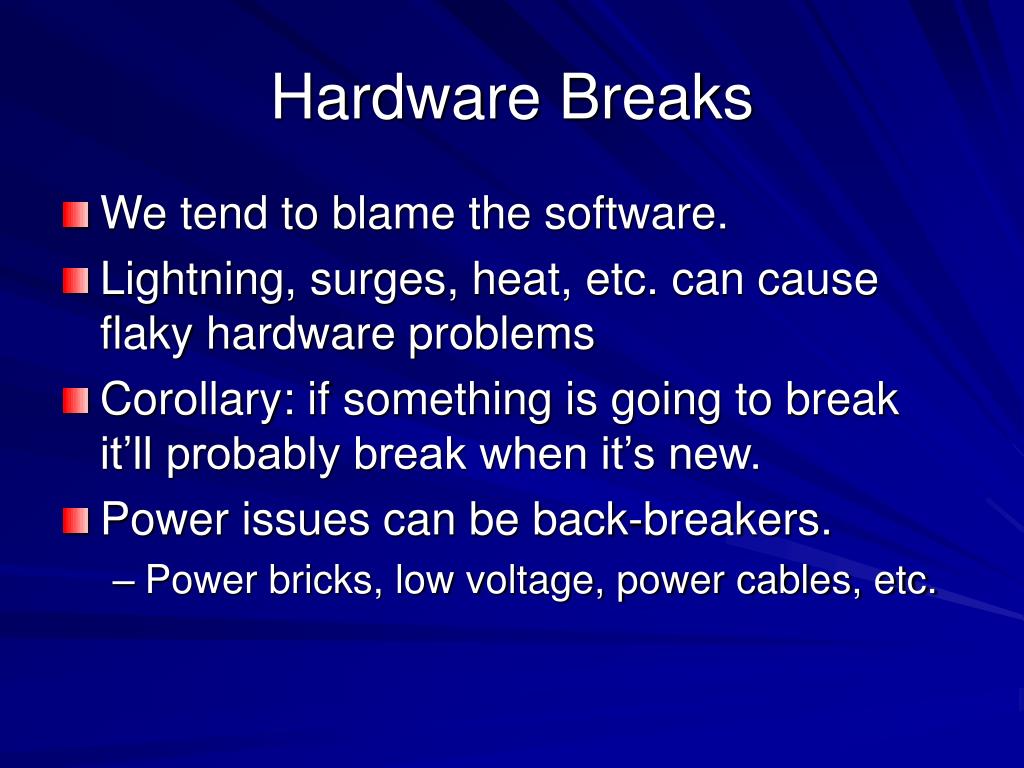 Hardware Breaks

We tend to blame the software.

Lightning, surges, heat, etc. can cause flaky hardware problems

Corollary: if something is going to break it'll probably break when it's new.

Power issues can be back-breakers.

– Power bricks, low voltage, power cables, etc.